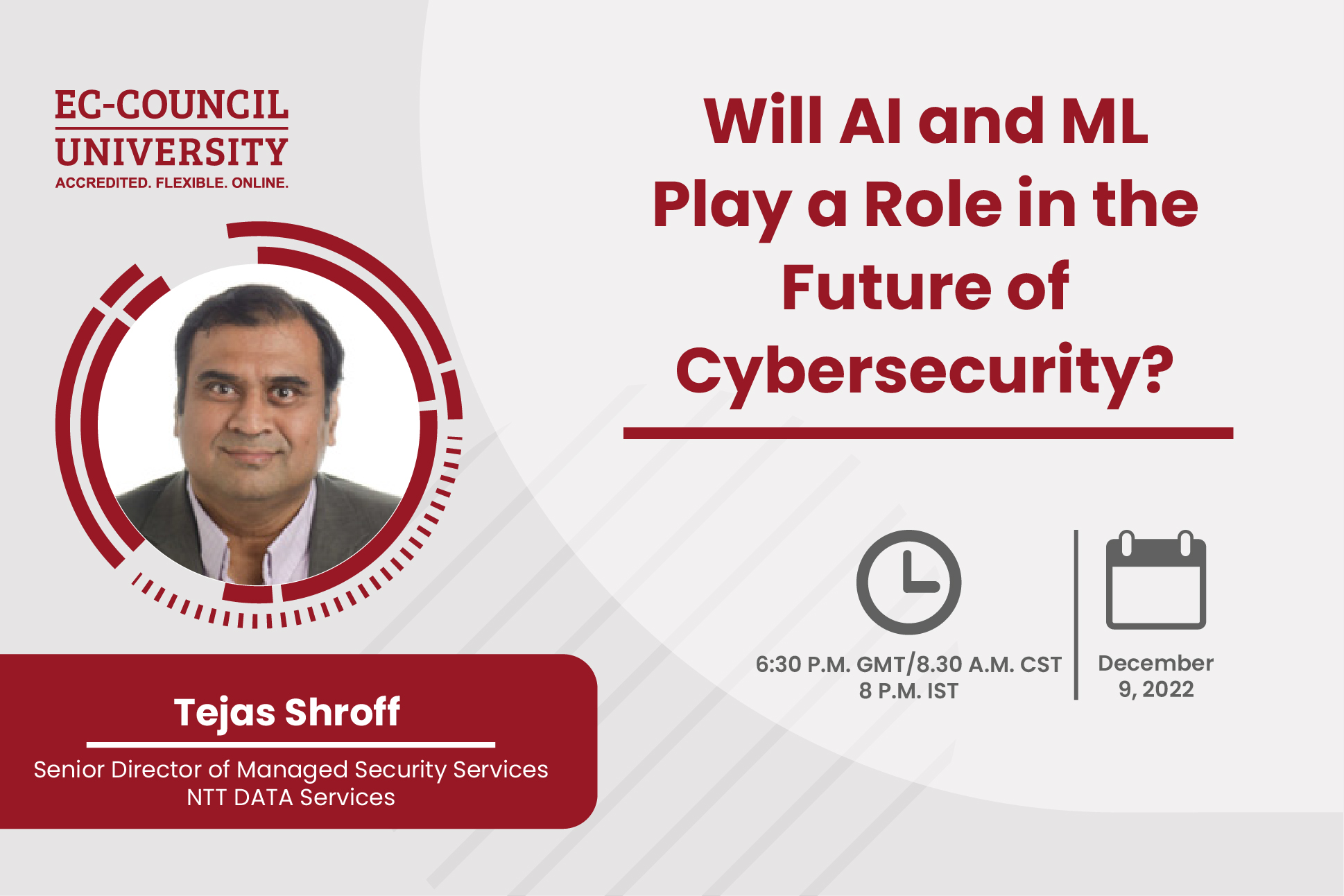 EC-COUNCIL
UNIVERSITY
ACCREDITED. FLEXIBLE. ONLINE.

Will AI and ML Play a Role in the Future of Cybersecurity?

6:30 P.M. GMT/8.30 A.M. CST
8 P.M. IST

December
9, 2022

Tejas Shroff

Senior Director of Managed Security Services
NTT DATA Services